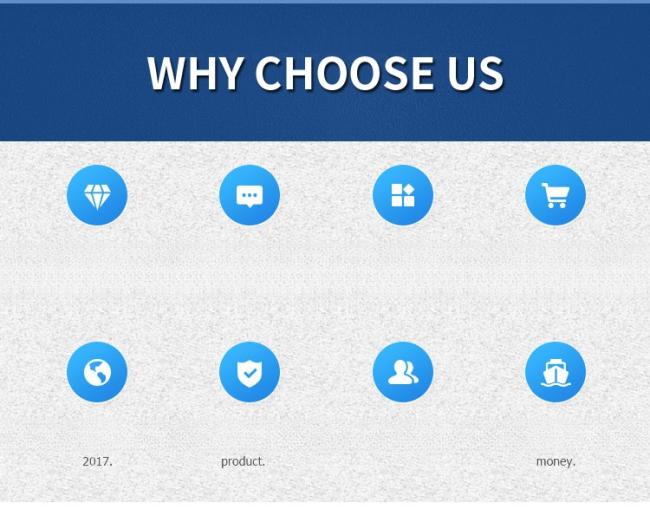 WHY CHOOSE US

2017.

product.

money.